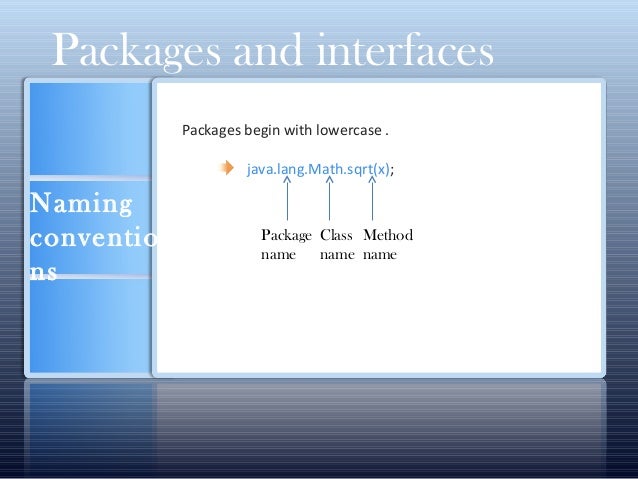 Packages and interfaces

Naming conventio ns

Packages begin with lowercase .

java.lang.Math.sqrt(x);

Package name

Class name

Method name